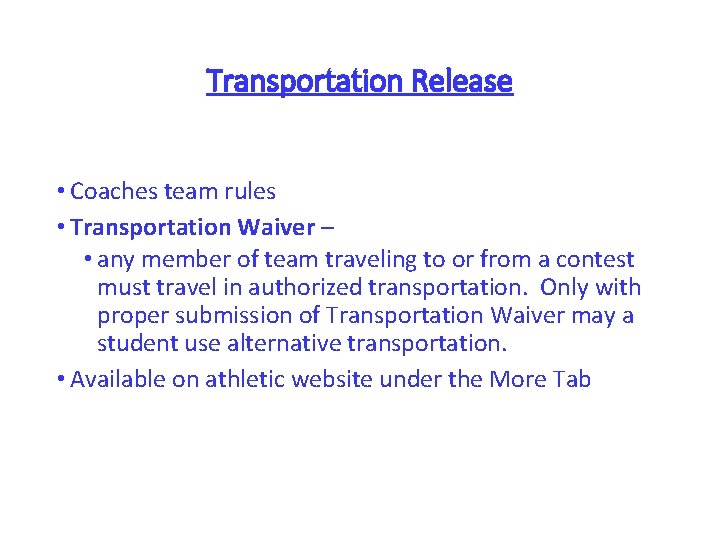 Transportation Release

• Coaches team rules
• Transportation Waiver –
  • any member of team traveling to or from a contest must travel in authorized transportation. Only with proper submission of Transportation Waiver may a student use alternative transportation.
• Available on athletic website under the More Tab